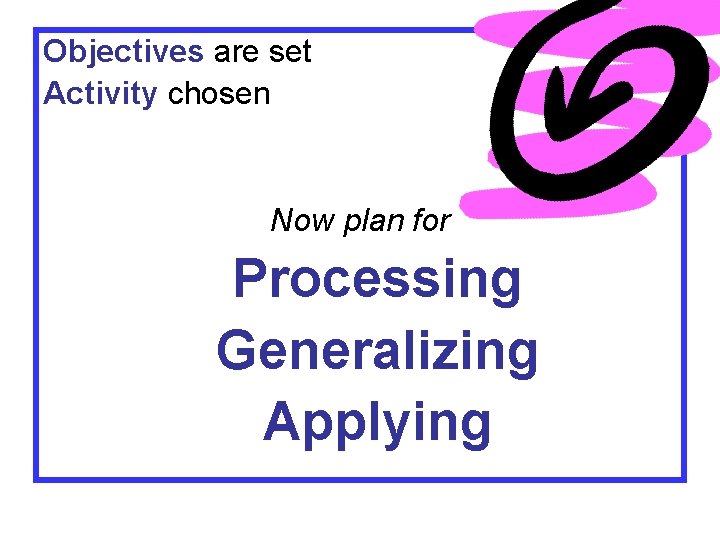 Objectives are set
Activity chosen

Now plan for

Processing
Generalizing
Applying